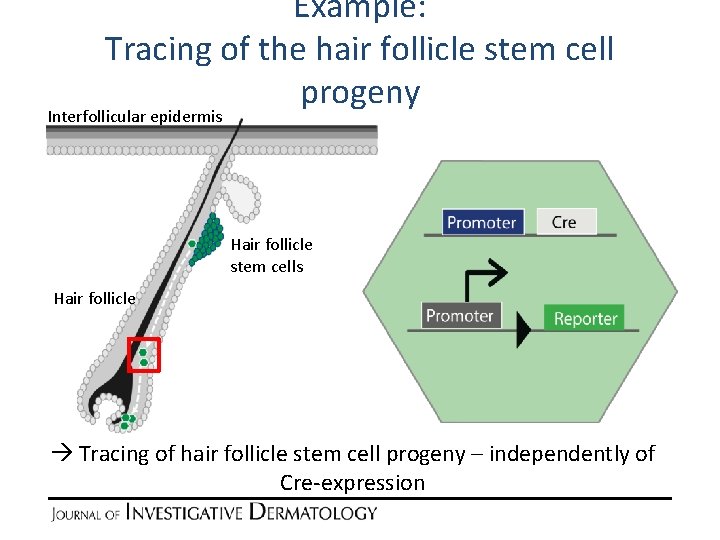 Example:
Tracing of the hair follicle stem cell progeny

Interfollicular epidermis

Hair follicle stem cells

Hair follicle

Promoter
Cre

Promoter
Reporter

→ Tracing of hair follicle stem cell progeny – independently of Cre-expression

JOURNAL OF INVESTIGATIVE DERMATOLOGY